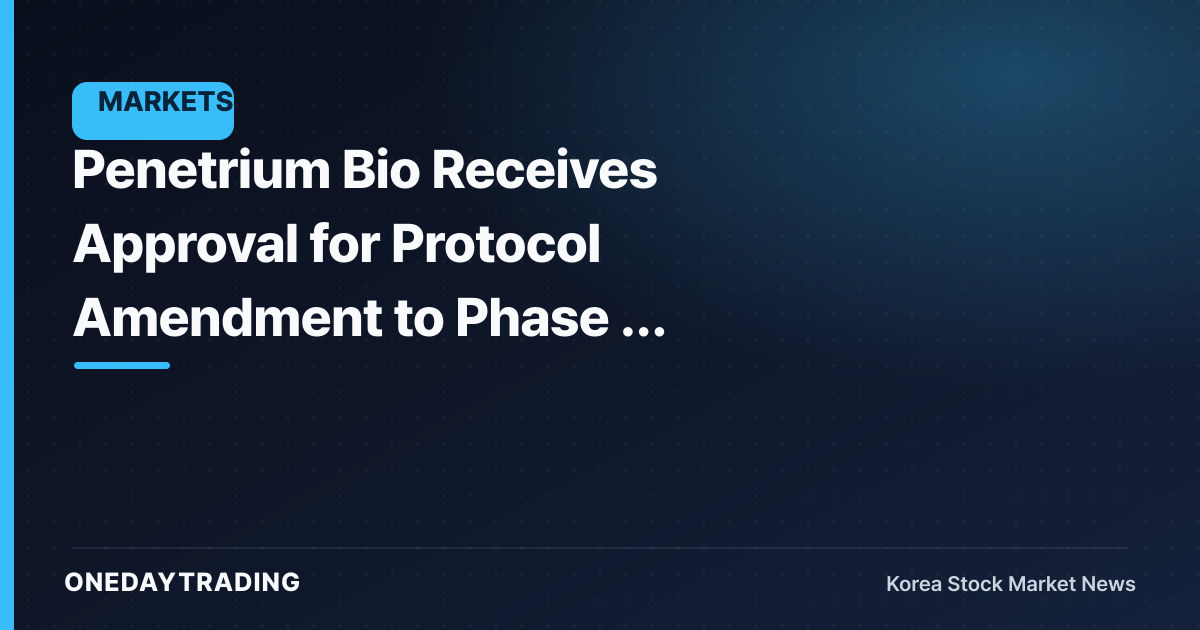 MARKETS

Penetrium Bio Receives Approval for Protocol Amendment to Phase ...

ONEDAYTRADING

Korea Stock Market News